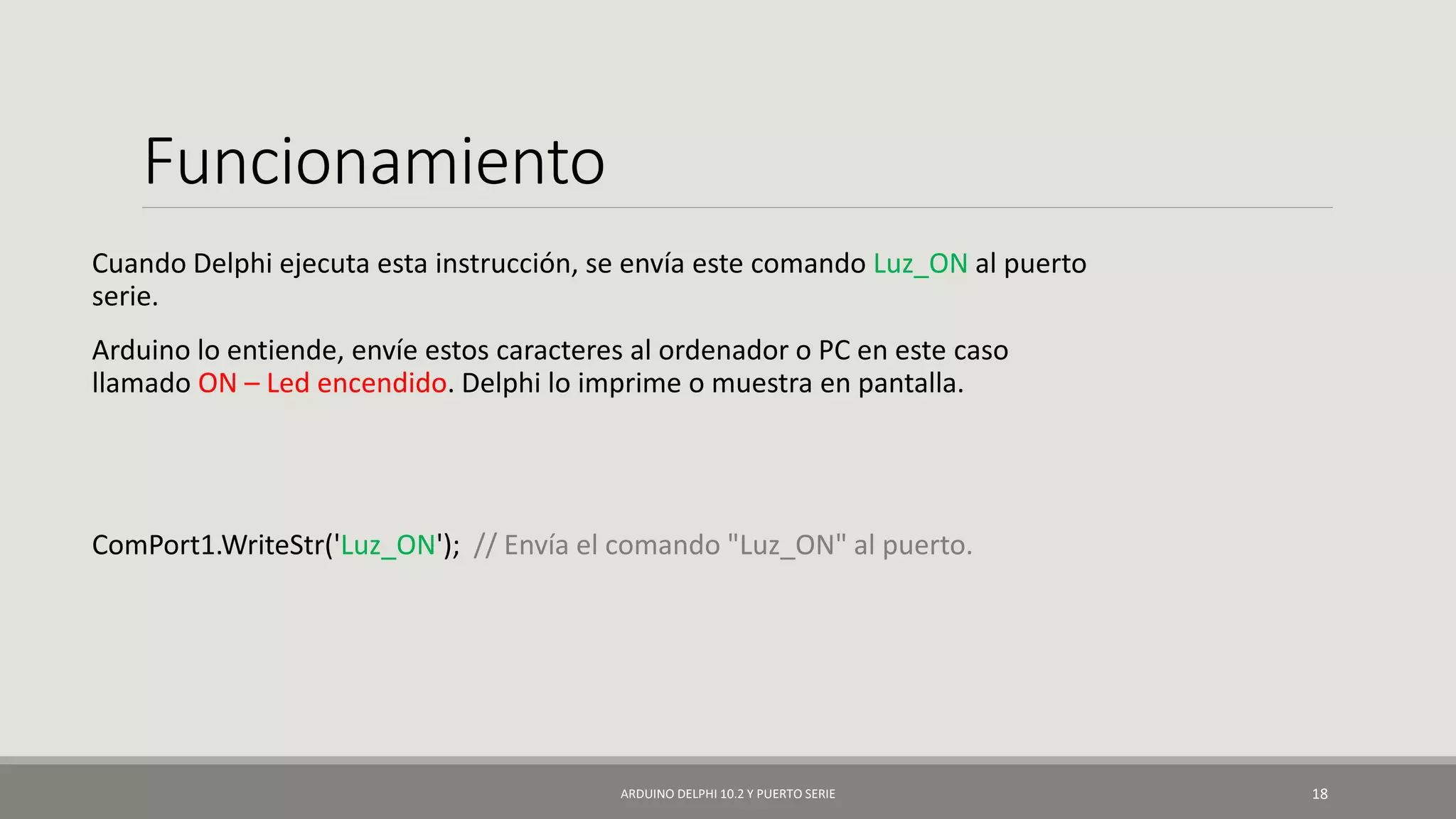 Funcionamiento

Cuando Delphi ejecuta esta instrucción, se envía este comando Luz_ON al puerto serie.

Arduino lo entiende, envíe estos caracteres al ordenador o PC en este caso llamado ON – Led encendido. Delphi lo imprime o muestra en pantalla.

ComPort1.WriteStr('Luz_ON'); // Envía el comando "Luz_ON" al puerto.

ARDUINO DELPHI 10.2 Y PUERTO SERIE

18